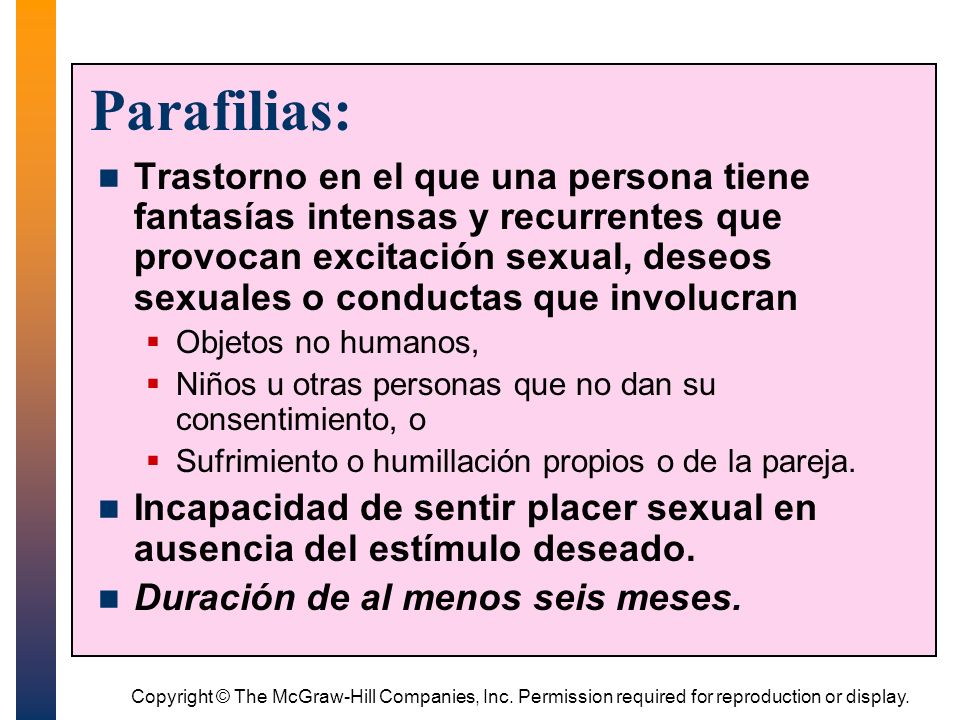 Parafilias:

Trastorno en el que una persona tiene fantasías intensas y recurrentes que provocan excitación sexual, deseos sexuales o conductas que involucran

Objetos no humanos,

Niños u otras personas que no dan su consentimiento, o

Sufrimiento o humillación propios o de la pareja.

Incapacidad de sentir placer sexual en ausencia del estímulo deseado.

Duración de al menos seis meses.

Copyright © The McGraw-Hill Companies, Inc. Permission required for reproduction or display.